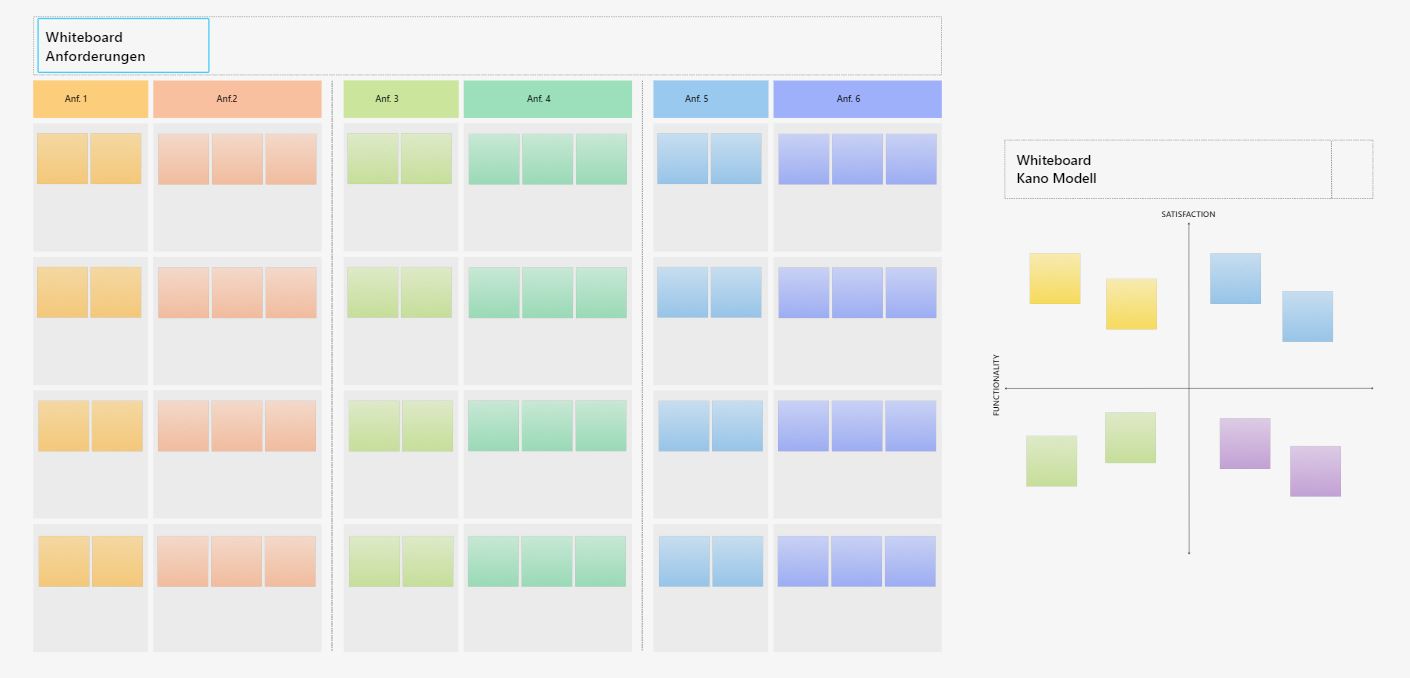 Whiteboard
Anforderungen

Anf. 1

Anf.2

Anf. 3

Anf. 4

Anf. 5

Anf. 6

Whiteboard
Kano Modell

SATISFACTION

FUNCTIONALITY